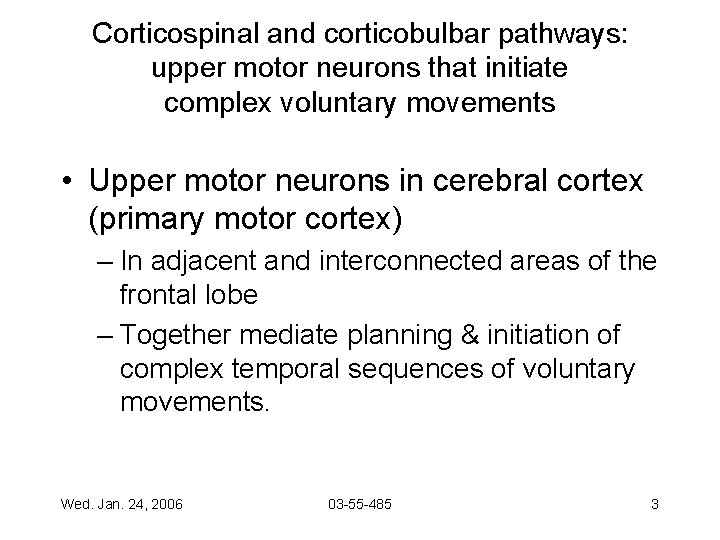 Corticospinal and corticobulbar pathways: upper motor neurons that initiate complex voluntary movements

• Upper motor neurons in cerebral cortex (primary motor cortex)

– In adjacent and interconnected areas of the frontal lobe

– Together mediate planning & initiation of complex temporal sequences of voluntary movements.

Wed. Jan. 24, 2006

03-55-485

3